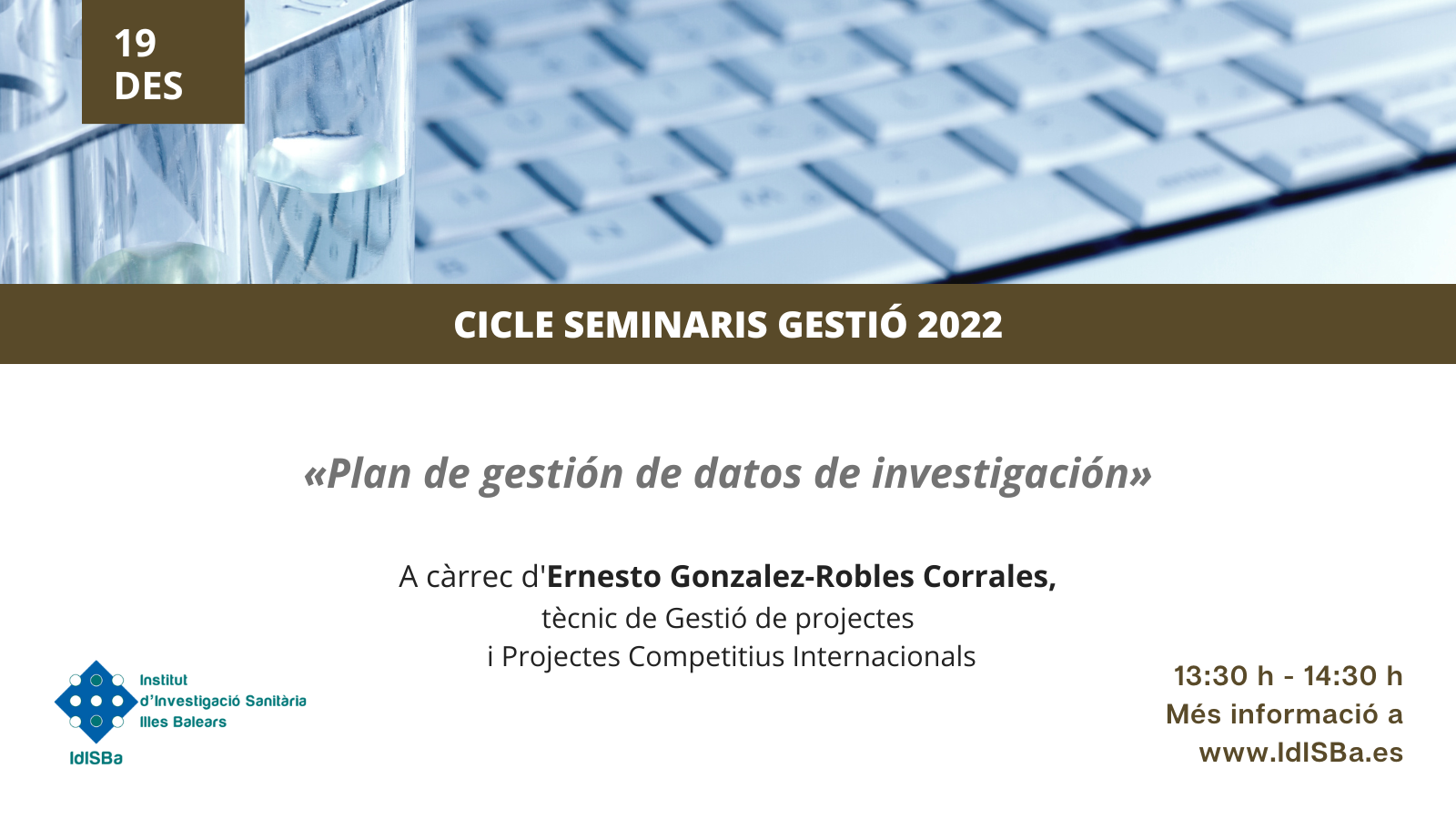 19
DES

CICLE SEMINARIS GESTIÓ 2022

«Plan de gestión de datos de investigación»

A càrrec d'Ernesto Gonzalez-Robles Corrales,
tècnic de Gestió de projectes
i Projectes Competitius Internacionals

Institut
d'Investigació Sanitària
Illes Balears
IdISBa

13:30 h - 14:30 h
Més informació a
www.IdISBa.es